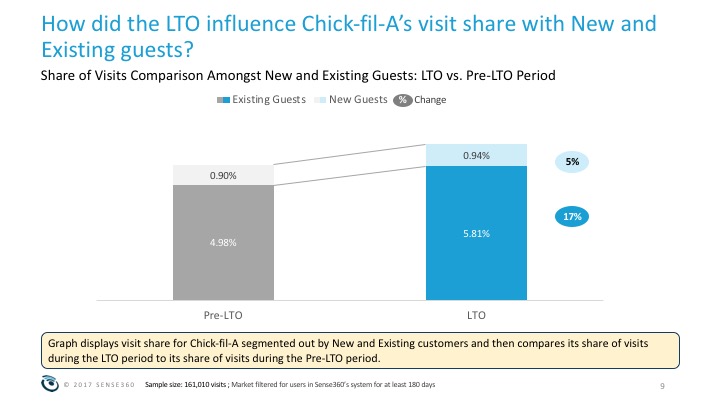 How did the LTO influence Chick-fil-A's visit share with New and Existing guests?

Share of Visits Comparison Amongst New and Existing Guests: LTO vs. Pre-LTO Period

Existing Guests New Guests % Change

0.90%

4.98%

0.94%

5.81%

5%

17%

Pre-LTO

LTO

Graph displays visit share for Chick-fil-A segmented out by New and Existing customers and then compares its share of visits during the LTO period to its share of visits during the Pre-LTO period.

© 2017 SENSE360 Sample size: 161,010 visits ; Market filtered for users in Sense360's system for at least 180 days

9